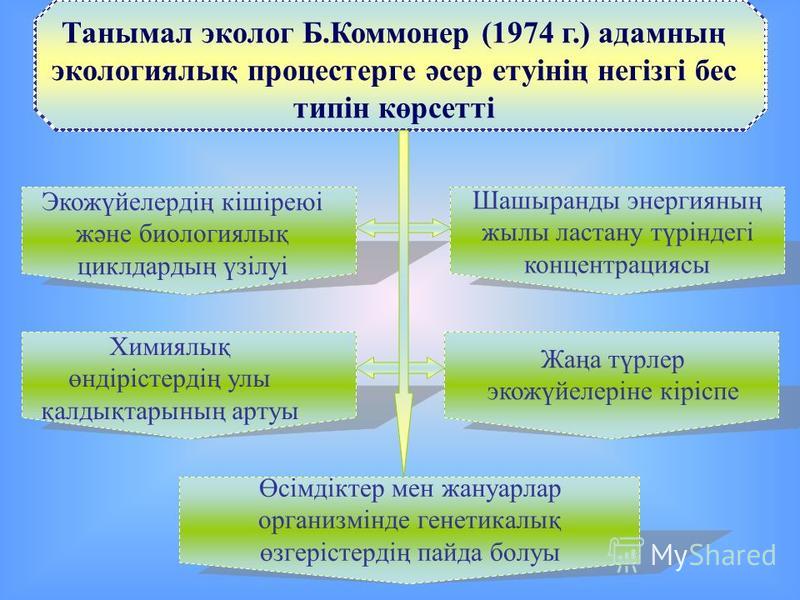 Танымал эколог Б.Коммонер (1974 г.) адамның экологиялық процестерге әсер етуінің негізгі бес типін көрсетті

Экожүйелердің кішіреюі және биологиялық циклдардың үзілуі

Шашыранды энергияның жылы ластану түріндегі концентрациясы

Химиялық өндірістердің улы қалдықтарының артуы

Жаңа түрлер экожүйелеріне кіріспе

Өсімдіктер мен жануарлар организмінде генетикалық өзгерістердің пайда болуы

MyShared